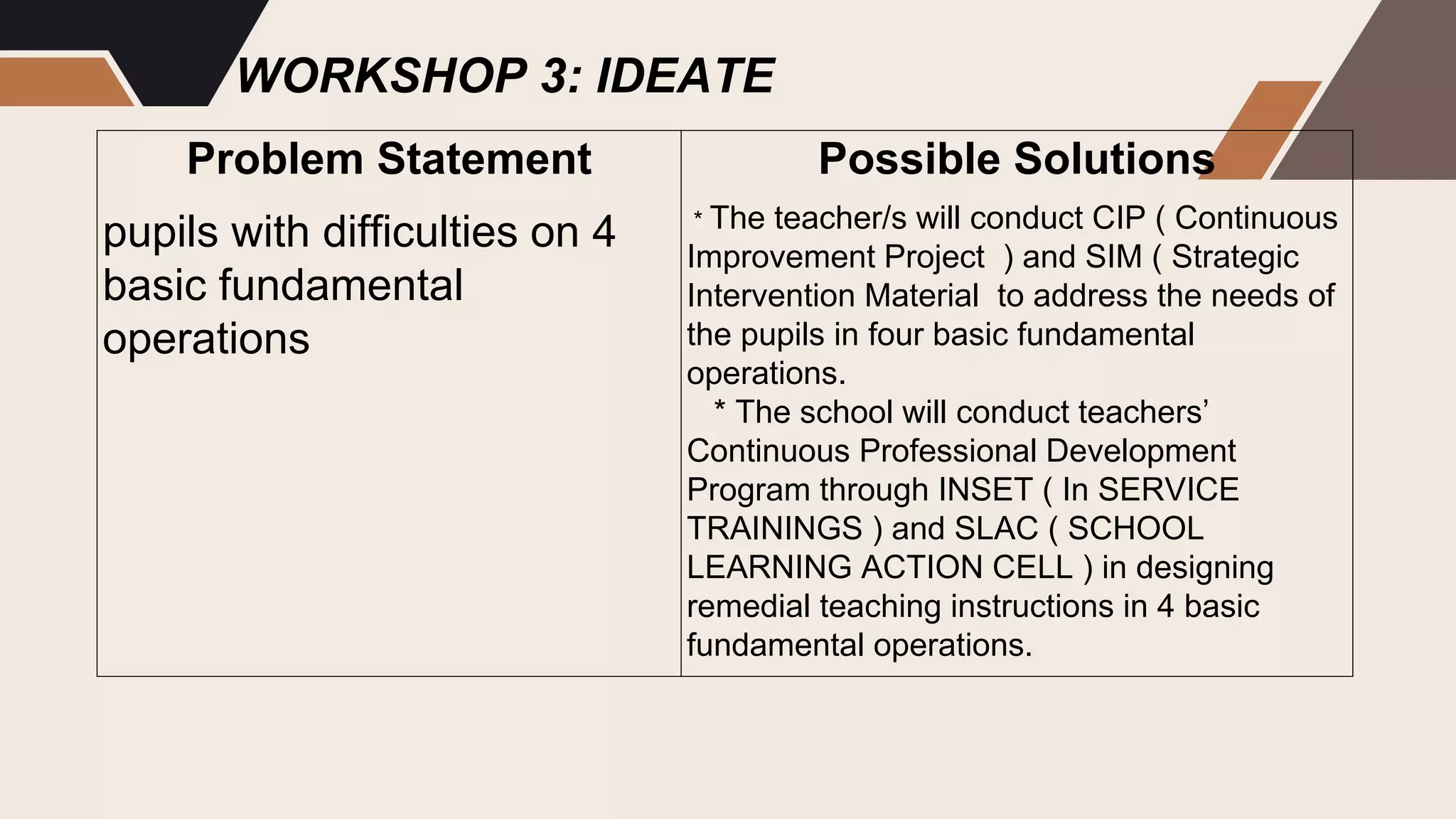 WORKSHOP 3: IDEATE

| Problem Statement | Possible Solutions |
|---|---|
| pupils with difficulties on 4 basic fundamental operations | * The teacher/s will conduct CIP ( Continuous Improvement Project ) and SIM ( Strategic Intervention Material to address the needs of the pupils in four basic fundamental operations. * The school will conduct teachers' Continuous Professional Development Program through INSET ( In SERVICE TRAININGS ) and SLAC ( SCHOOL LEARNING ACTION CELL ) in designing remedial teaching instructions in 4 basic fundamental operations. |